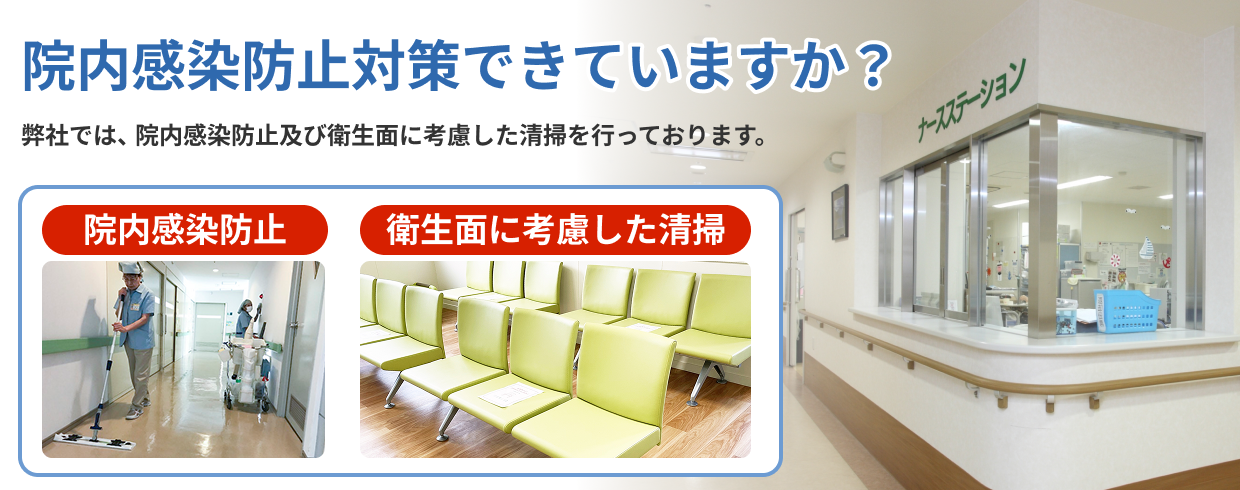 院内感染防止対策できていますか？

弊社では、院内感染防止及び衛生面に考慮した清掃を行っております。

院内感染防止

衛生面に考慮した清掃

ナースステーション